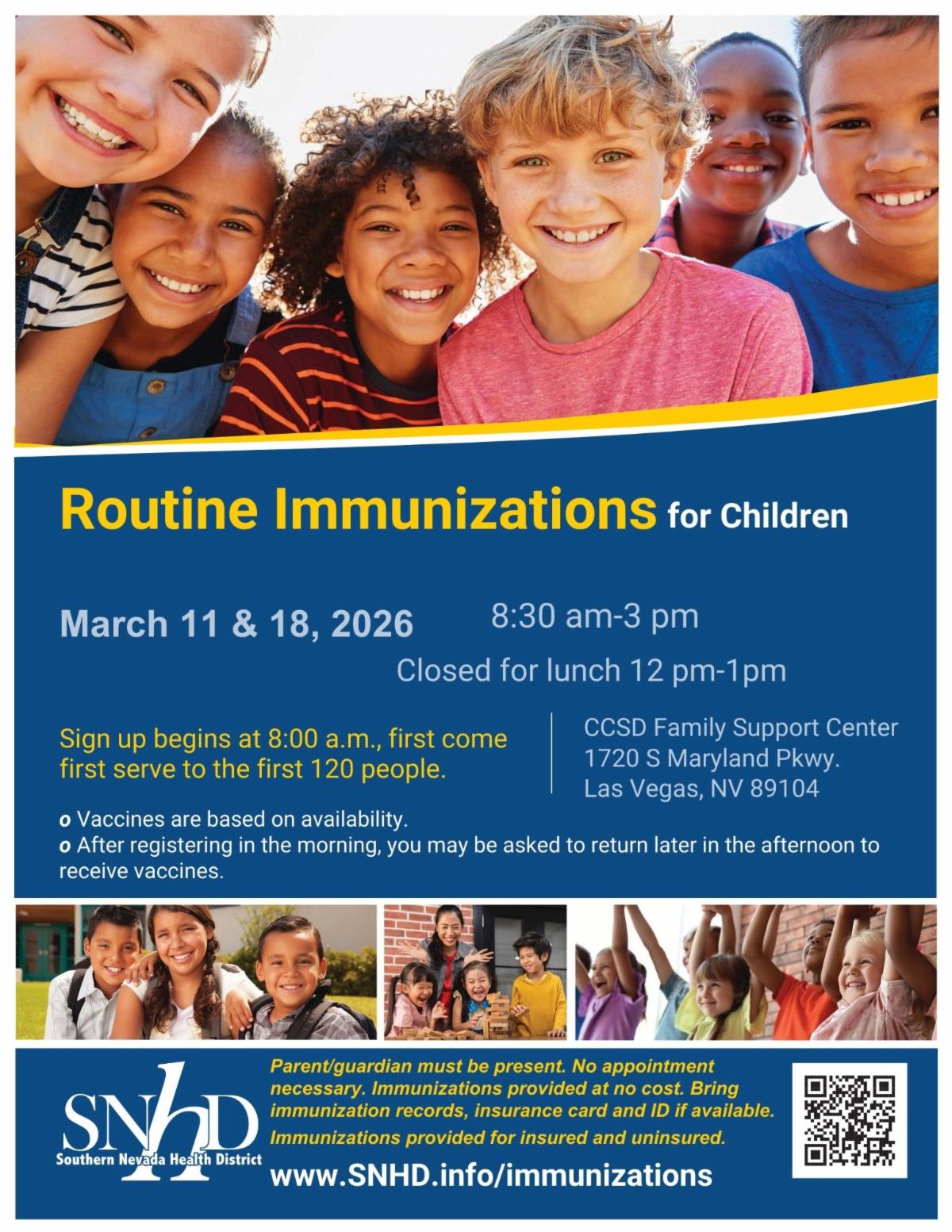 Routine Immunizations for Children

March 11 & 18, 2026 8:30 am-3 pm

Closed for lunch 12 pm-1pm

Sign up begins at 8:00 a.m., first come first serve to the first 120 people.

CCSD Family Support Center
1720 S Maryland Pkwy.
Las Vegas, NV 89104

o Vaccines are based on availability.
o After registering in the morning, you may be asked to return later in the afternoon to receive vaccines.

SNHD
Southern Nevada Health District

Parent/guardian must be present. No appointment necessary. Immunizations provided at no cost. Bring immunization records, insurance card and ID if available.
Immunizations provided for insured and uninsured.

www.SNHD.info/immunizations